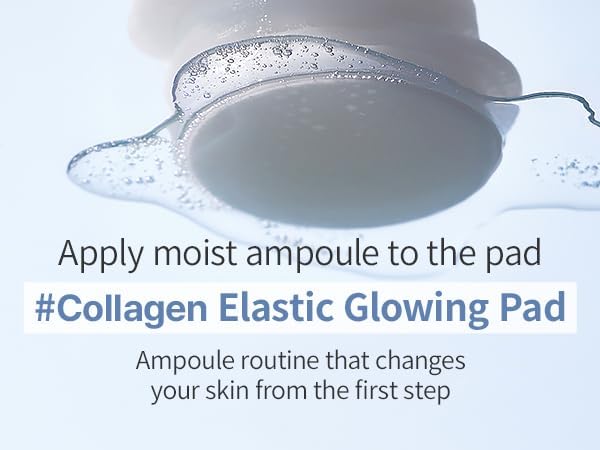 Apply moist ampoule to the pad

#Collagen Elastic Glowing Pad

Ampoule routine that changes your skin from the first step